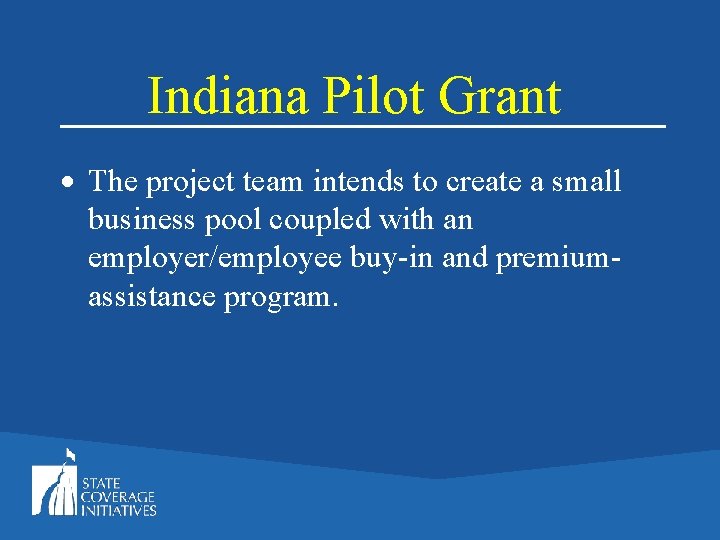 Indiana Pilot Grant

• The project team intends to create a small business pool coupled with an employer/employee buy-in and premium-assistance program.

STATE COVERAGE INITIATIVES